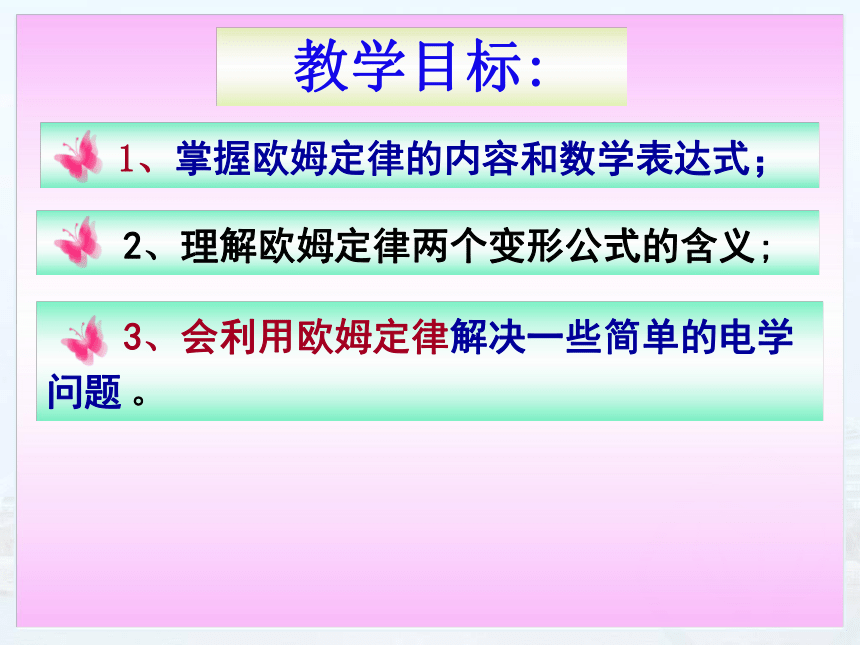 教学目标:

1、掌握欧姆定律的内容和数学表达式;

2、理解欧姆定律两个变形公式的含义;

3、会利用欧姆定律解决一些简单的电学问题 。